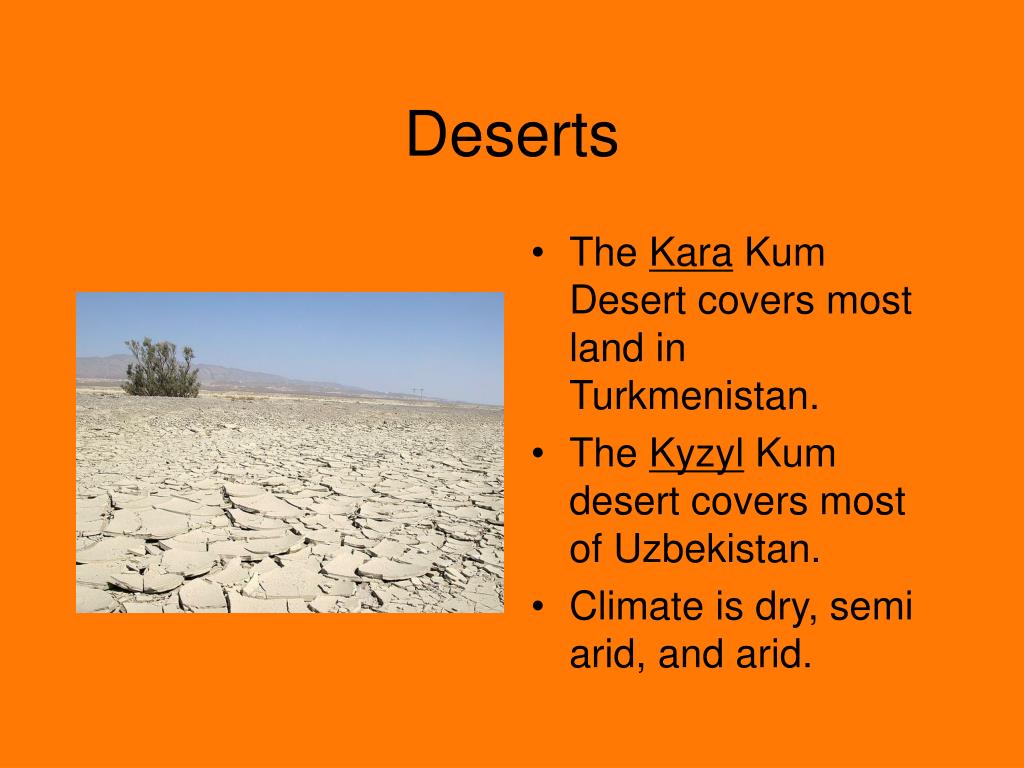 Deserts

• The Kara Kum Desert covers most land in Turkmenistan.
• The Kyzyl Kum desert covers most of Uzbekistan.
• Climate is dry, semi arid, and arid.